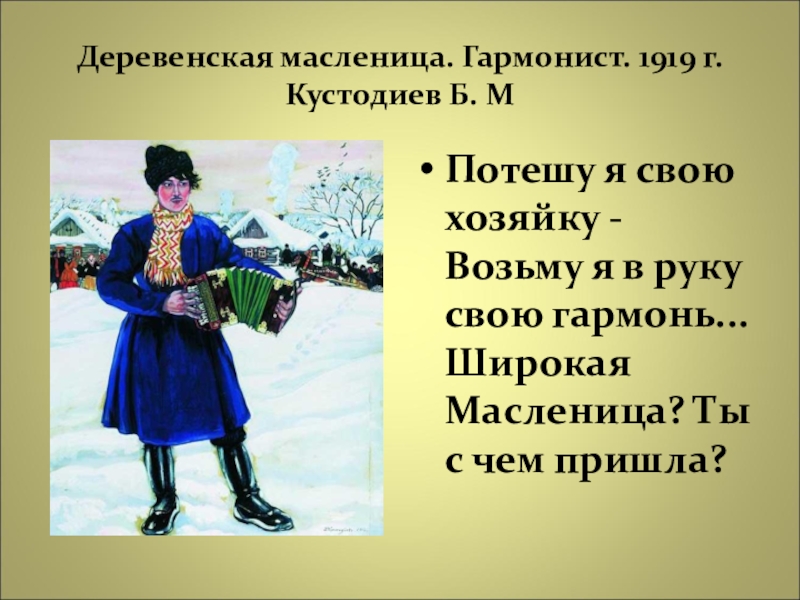 Деревенская масленица. Гармонист. 1919 г.
Кустодиев Б. М

• Потешу я свою хозяйку - Возьму я в руку свою гармонь... Широкая Масленица? Ты с чем пришла?